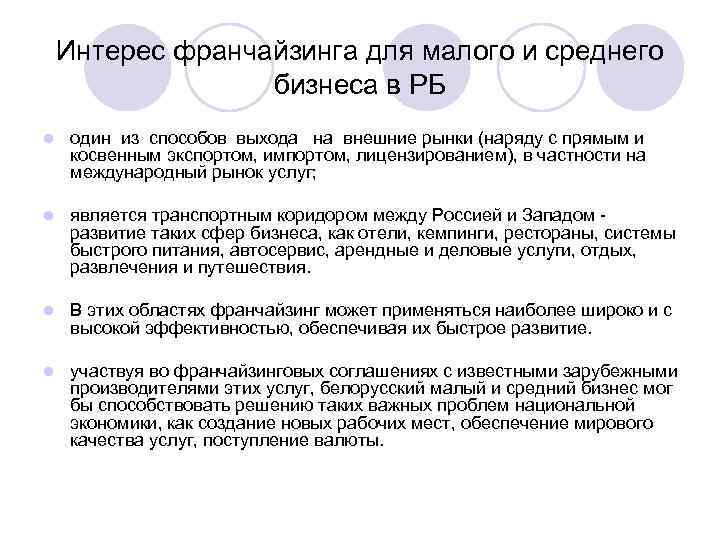 Интерес франчайзинга для малого и среднего бизнеса в РБ

один из способов выхода на внешние рынки (наряду с прямым и косвенным экспортом, импортом, лицензированием), в частности на международный рынок услуг;

является транспортным коридором между Россией и Западом - развитие таких сфер бизнеса, как отели, кемпинги, рестораны, системы быстрого питания, автосервис, арендные и деловые услуги, отдых, развлечения и путешествия.

В этих областях франчайзинг может применяться наиболее широко и с высокой эффективностью, обеспечивая их быстрое развитие.

участвуя во франчайзинговых соглашениях с известными зарубежными производителями этих услуг, белорусский малый и средний бизнес мог бы способствовать решению таких важных проблем национальной экономики, как создание новых рабочих мест, обеспечение мирового качества услуг, поступление валюты.